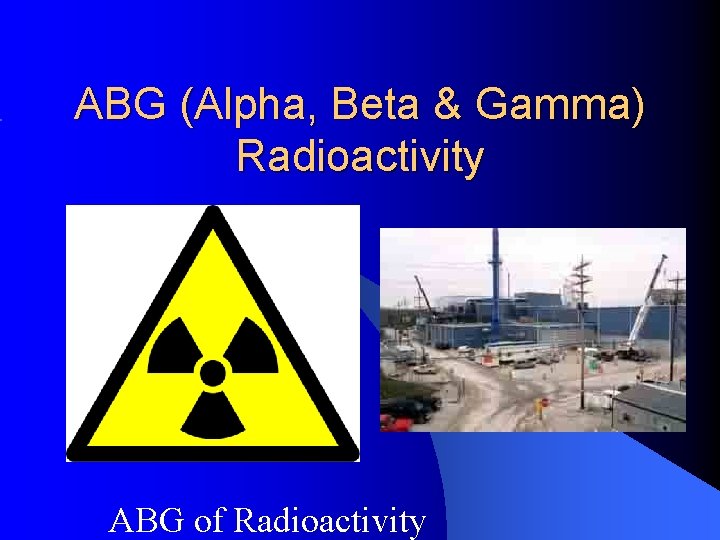 ABG (Alpha, Beta & Gamma) Radioactivity

ABG of Radioactivity